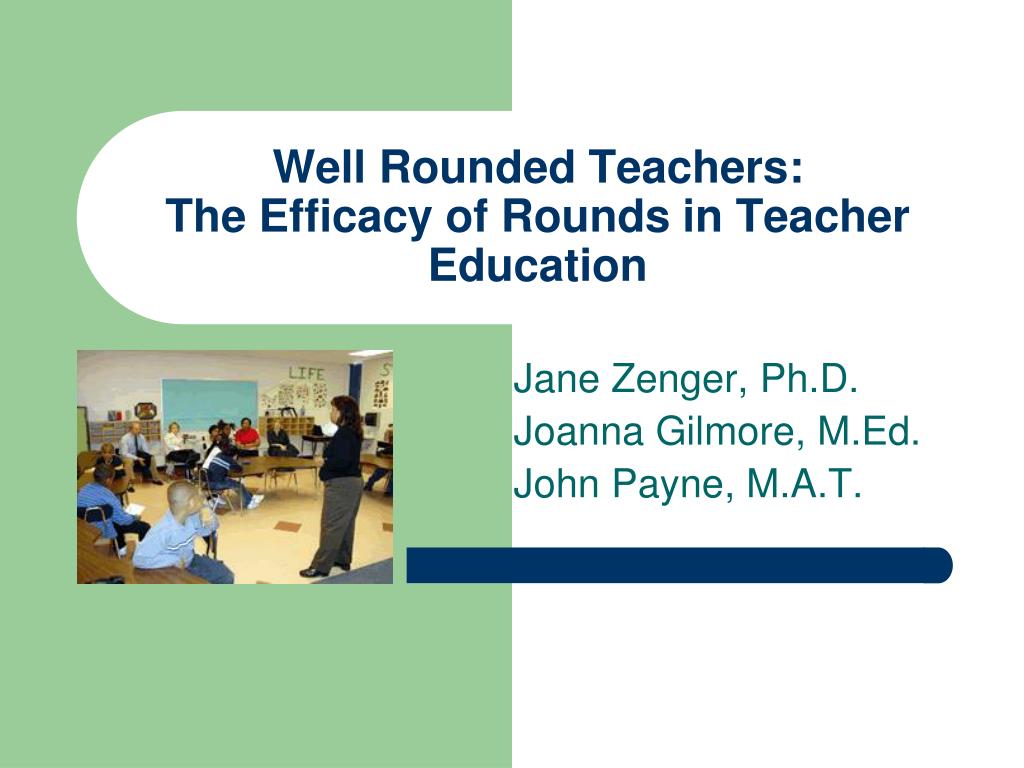 Well Rounded Teachers:
The Efficacy of Rounds in Teacher Education

LIFE

Jane Zenger, Ph.D.
Joanna Gilmore, M.Ed.
John Payne, M.A.T.